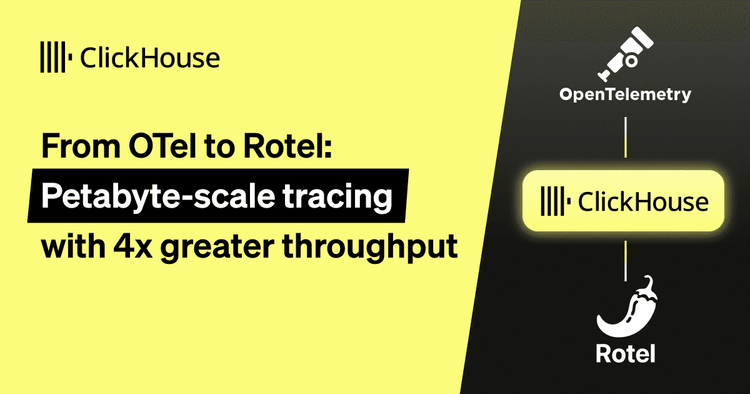 ClickHouse

From OTel to Rotel:
Petabyte-scale tracing
with 4x greater throughput

OpenTelemetry

ClickHouse

Rotel